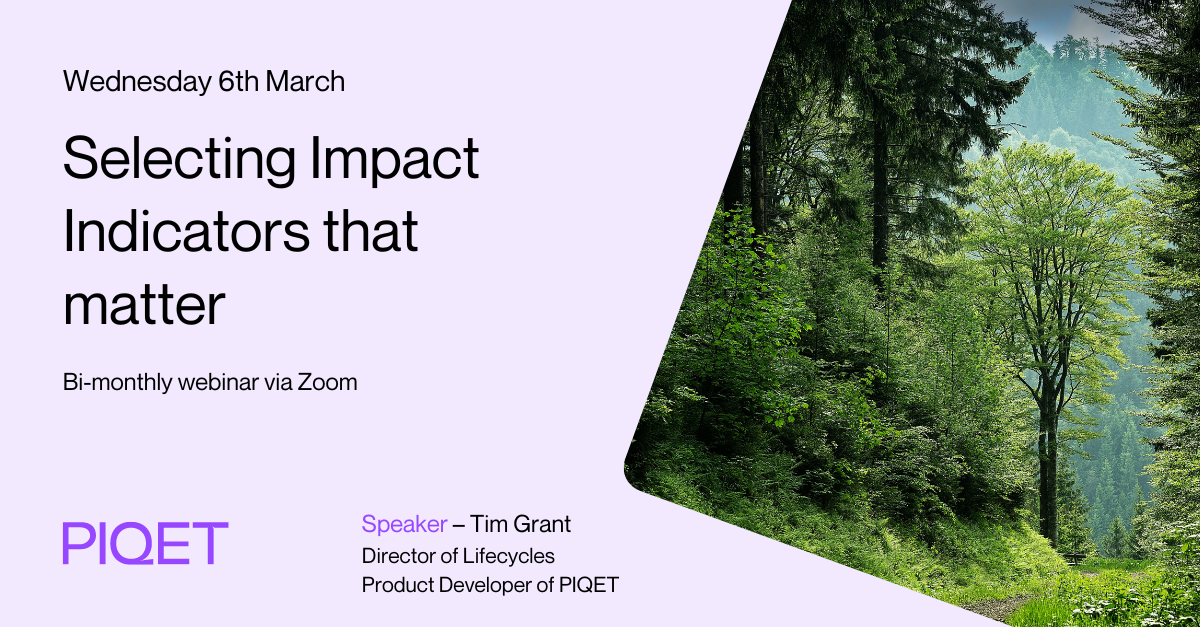 Wednesday 6th March

Selecting Impact Indicators that matter

Bi-monthly webinar via Zoom

PIQET

Speaker – Tim Grant
Director of Lifecycles
Product Developer of PIQET